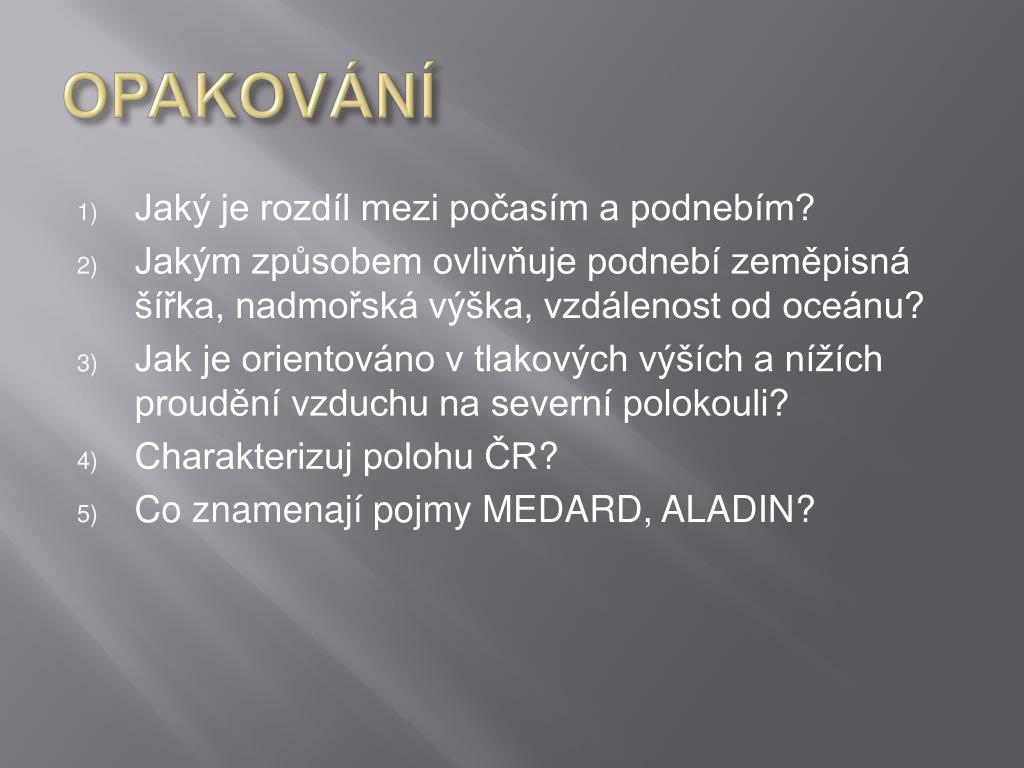 OPAKOVÁNÍ

1) Jaký je rozdíl mezi počasím a podnebím?
2) Jakým způsobem ovlivňuje podnebí zeměpisná šířka, nadmořská výška, vzdálenost od oceánu?
3) Jak je orientováno v tlakových výších a nížích proudění vzduchu na severní polokouli?
4) Charakterizuj polohu ČR?
5) Co znamenají pojmy MEDARD, ALADIN?